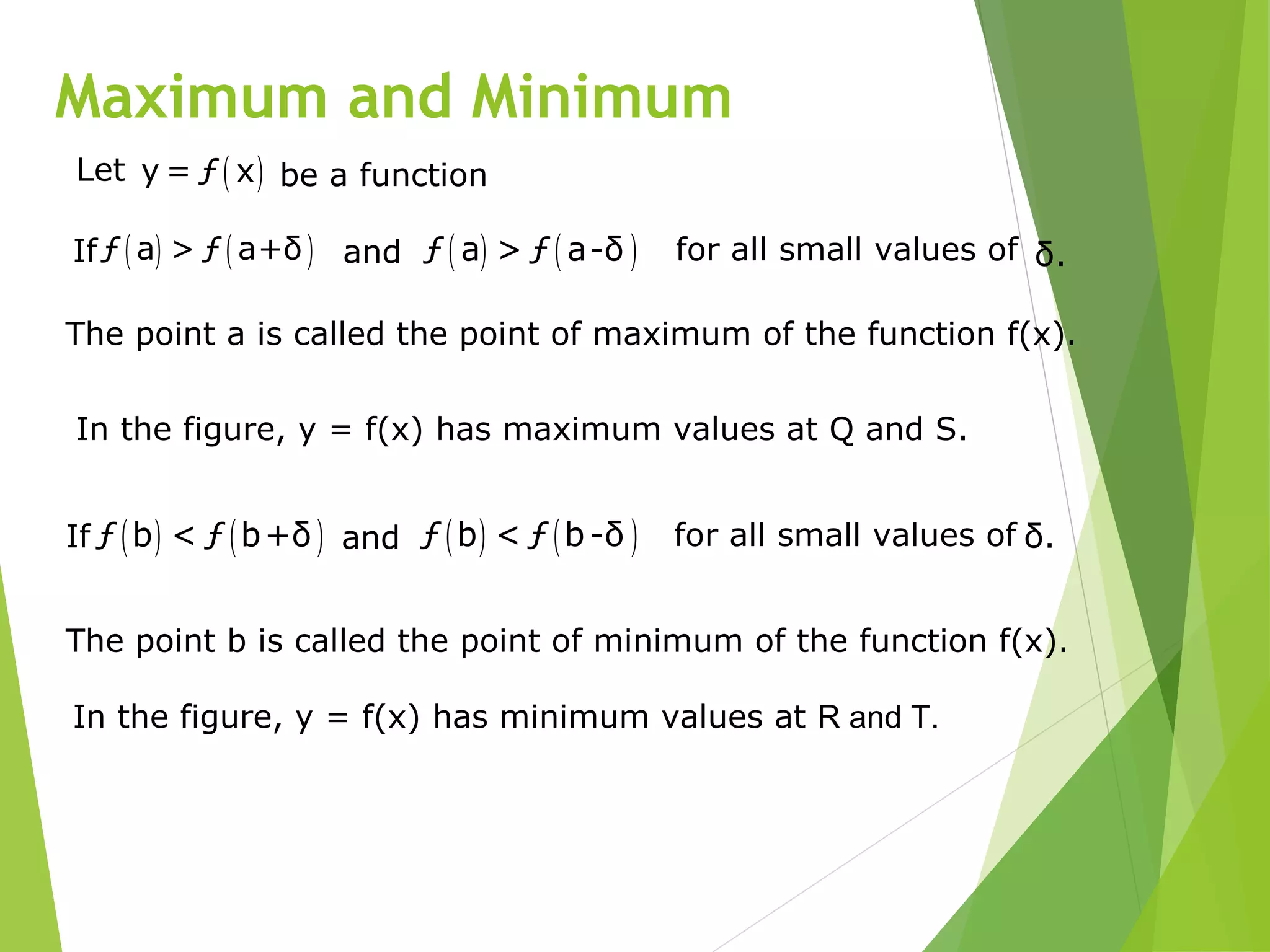 Maximum and Minimum

Let $y = f(x)$ be a function

If $f(a) > f(a+\delta)$ and $f(a) > f(a-\delta)$ for all small values of $\delta$.

The point a is called the point of maximum of the function f(x).

In the figure, y = f(x) has maximum values at Q and S.

If $f(b) < f(b+\delta)$ and $f(b) < f(b-\delta)$ for all small values of $\delta$.

The point b is called the point of minimum of the function f(x).

In the figure, y = f(x) has minimum values at R and T.